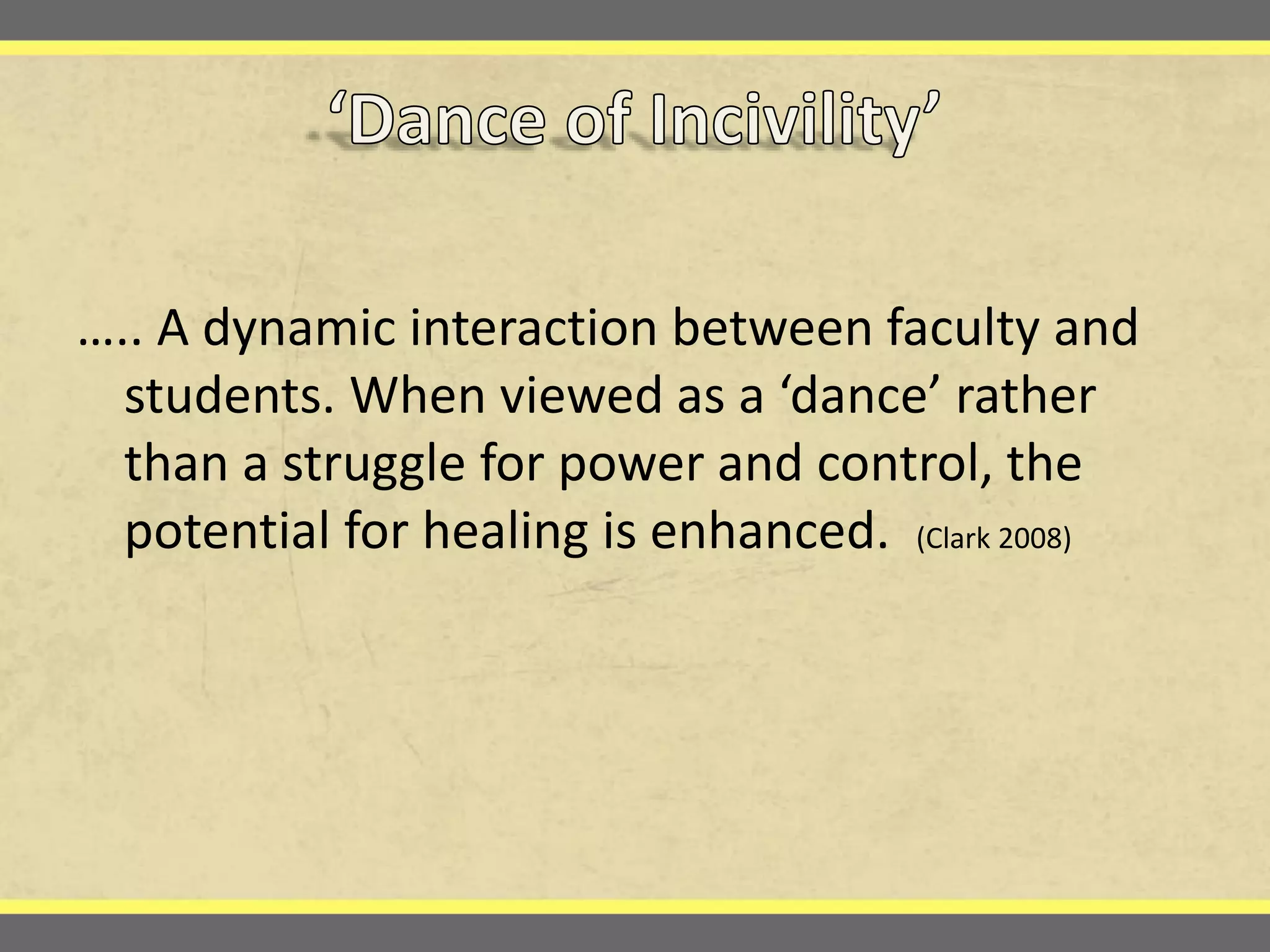 ‘Dance of Incivility’

….. A dynamic interaction between faculty and students. When viewed as a ‘dance’ rather than a struggle for power and control, the potential for healing is enhanced. (Clark 2008)